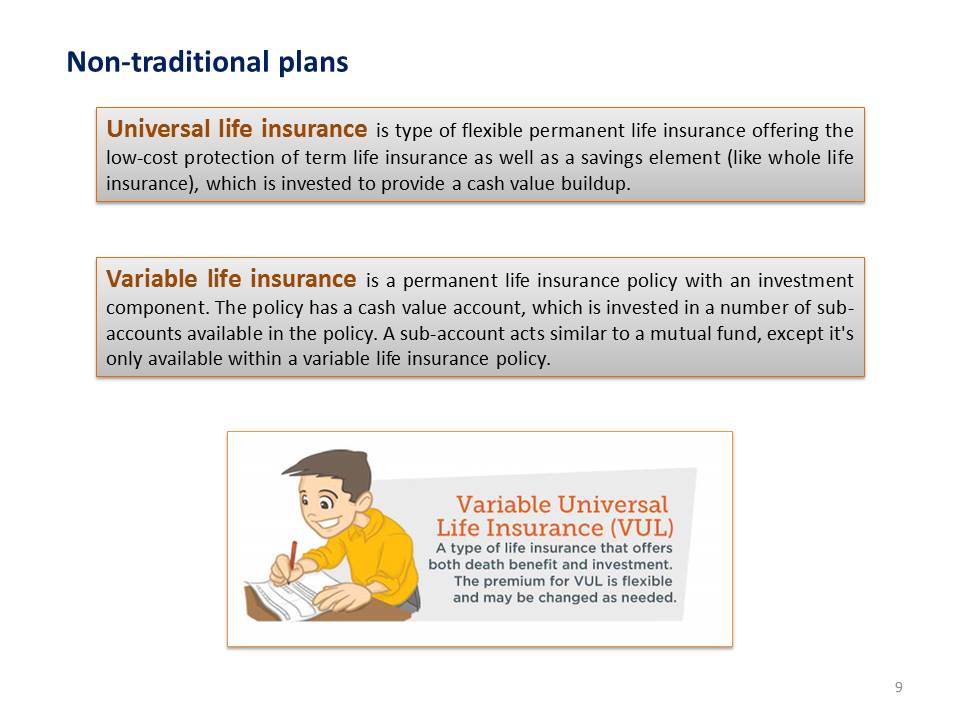 Non-traditional plans

Universal life insurance is type of flexible permanent life insurance offering the low-cost protection of term life insurance as well as a savings element (like whole life insurance), which is invested to provide a cash value buildup.

Variable life insurance is a permanent life insurance policy with an investment component. The policy has a cash value account, which is invested in a number of sub-accounts available in the policy. A sub-account acts similar to a mutual fund, except it's only available within a variable life insurance policy.

Variable Universal Life Insurance (VUL)
A type of life insurance that offers both death benefit and investment. The premium for VUL is flexible and may be changed as needed.

9